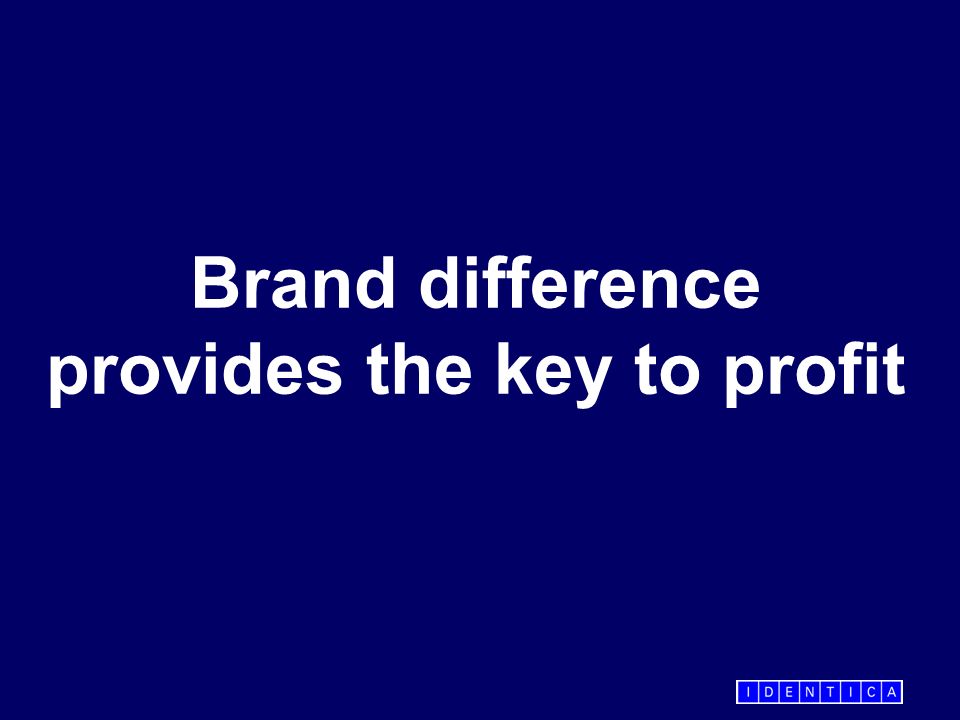 Brand difference provides the key to profit

IDENTICA